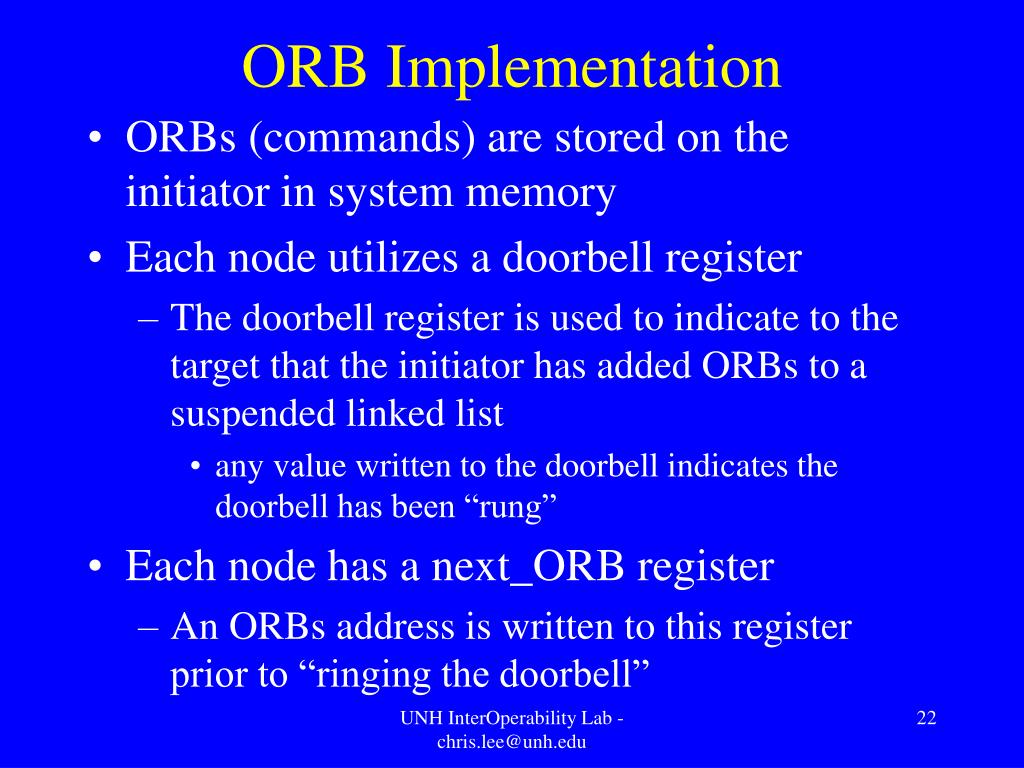 ORB Implementation

• ORBs (commands) are stored on the initiator in system memory
• Each node utilizes a doorbell register
– The doorbell register is used to indicate to the target that the initiator has added ORBs to a suspended linked list
• any value written to the doorbell indicates the doorbell has been “rung”
• Each node has a next_ORB register
– An ORBs address is written to this register prior to “ringing the doorbell”

UNH InterOperability Lab - chris.lee@unh.edu

22